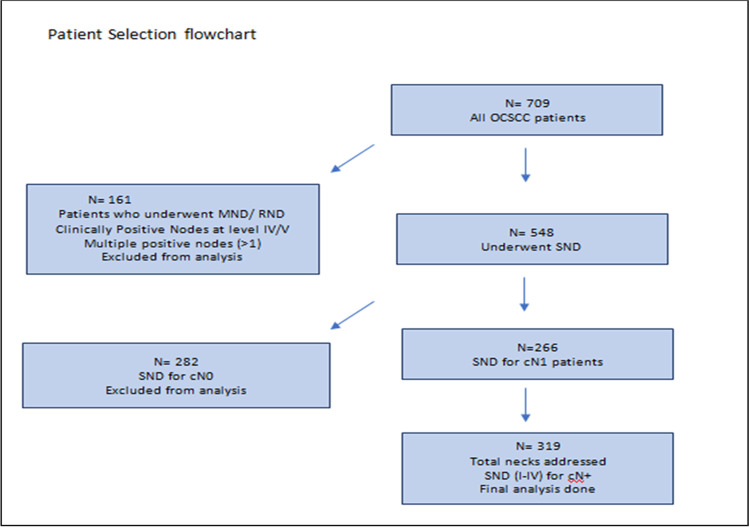 Patient Selection flowchart

N= 709
All OCSCC patients

N= 161
Patients who underwent MND/ RND
Clinically Positive Nodes at level IV/V
Multiple positive nodes (>1)
Excluded from analysis

N= 548
Underwent SND

N= 282
SND for cN0
Excluded from analysis

N=266
SND for cN1 patients

N= 319
Total necks addressed
SND (I-IV) for cN+
Final analysis done